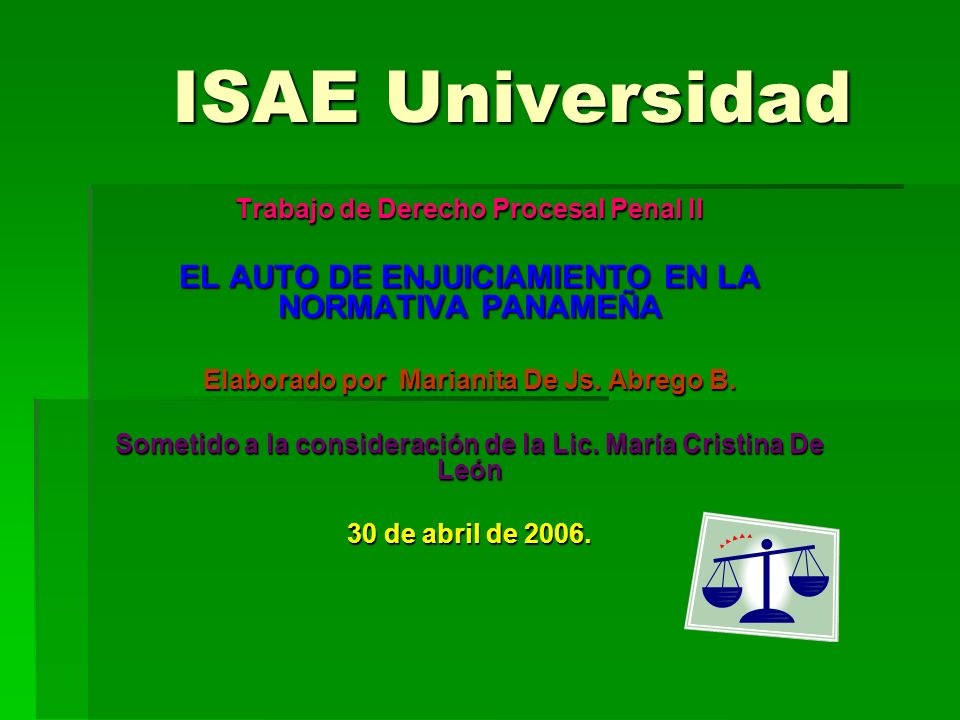 ISAE Universidad

Trabajo de Derecho Procesal Penal II

EL AUTO DE ENJUICIAMIENTO EN LA NORMATIVA PANAMEÑA

Elaborado por Marianita De Js. Abrego B.

Sometido a la consideración de la Lic. María Cristina De León

30 de abril de 2006.